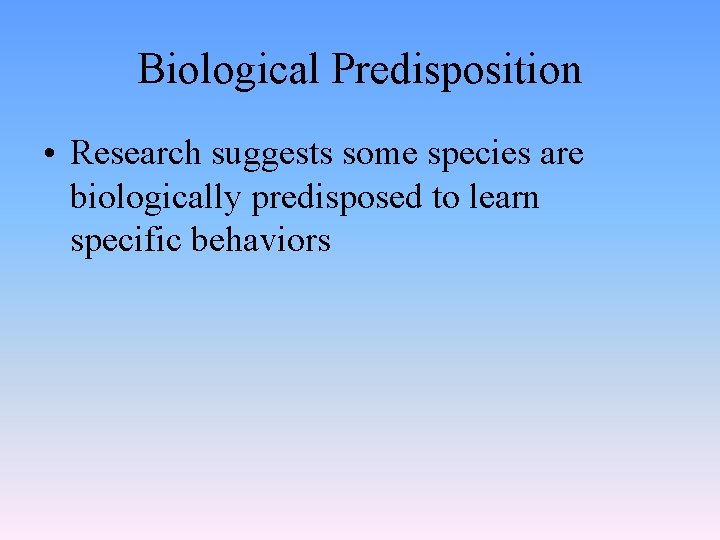 Biological Predisposition

• Research suggests some species are biologically predisposed to learn specific behaviors